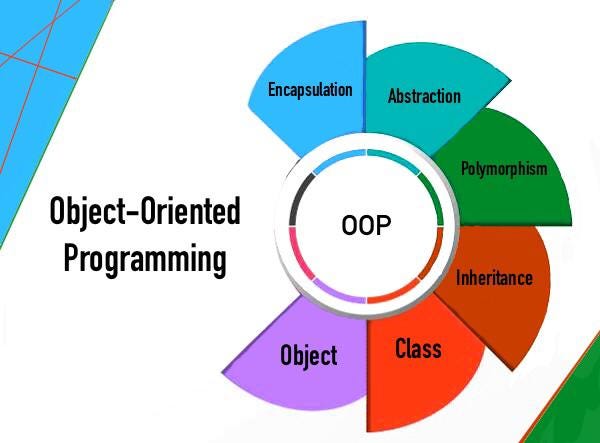 Object-Oriented Programming

OOP

Encapsulation

Abstraction

Polymorphism

Inheritance

Class

Object